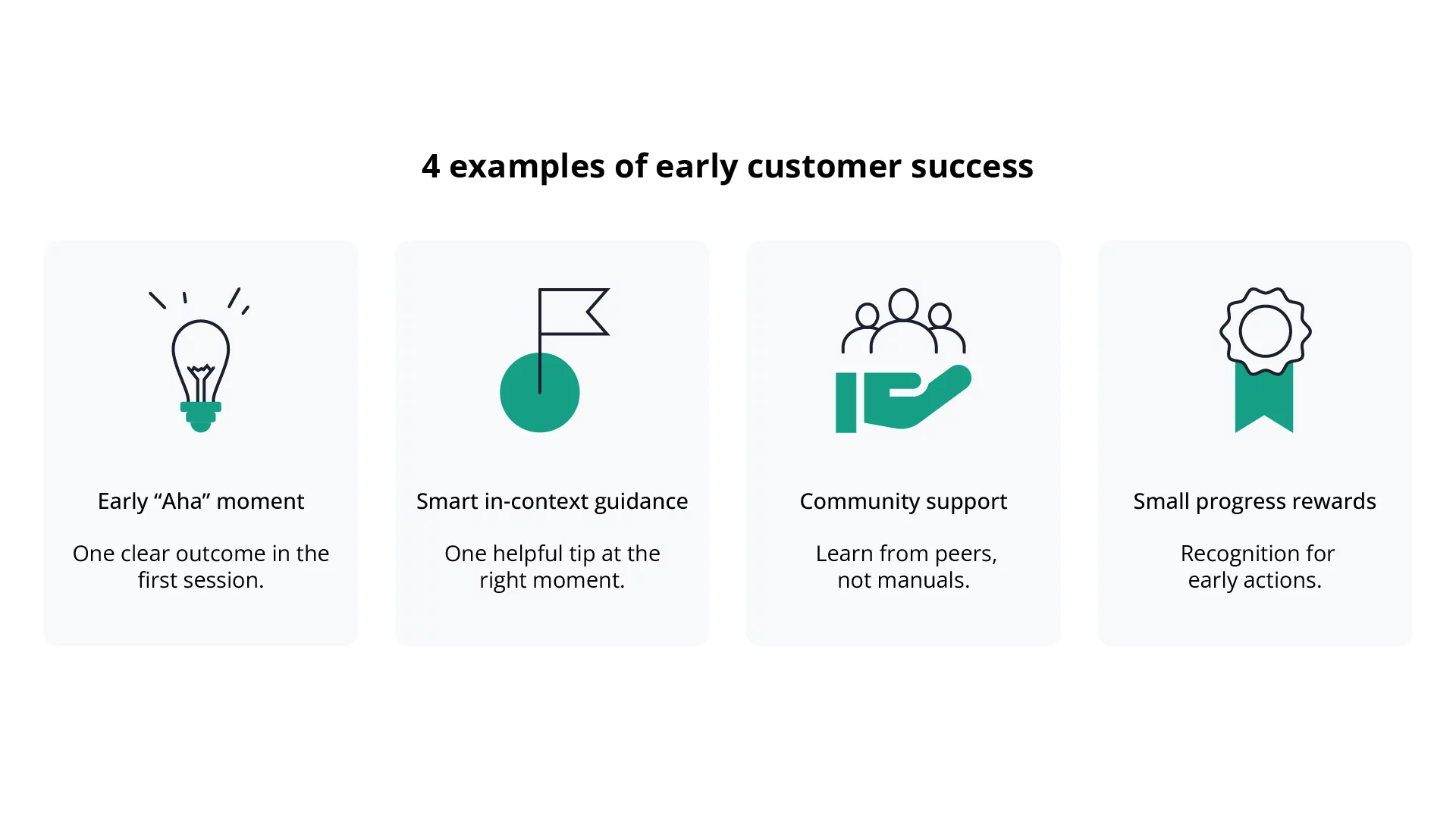 4 examples of early customer success

Early “Aha” moment

One clear outcome in the first session.

Smart in-context guidance

One helpful tip at the right moment.

Community support

Learn from peers, not manuals.

Small progress rewards

Recognition for early actions.